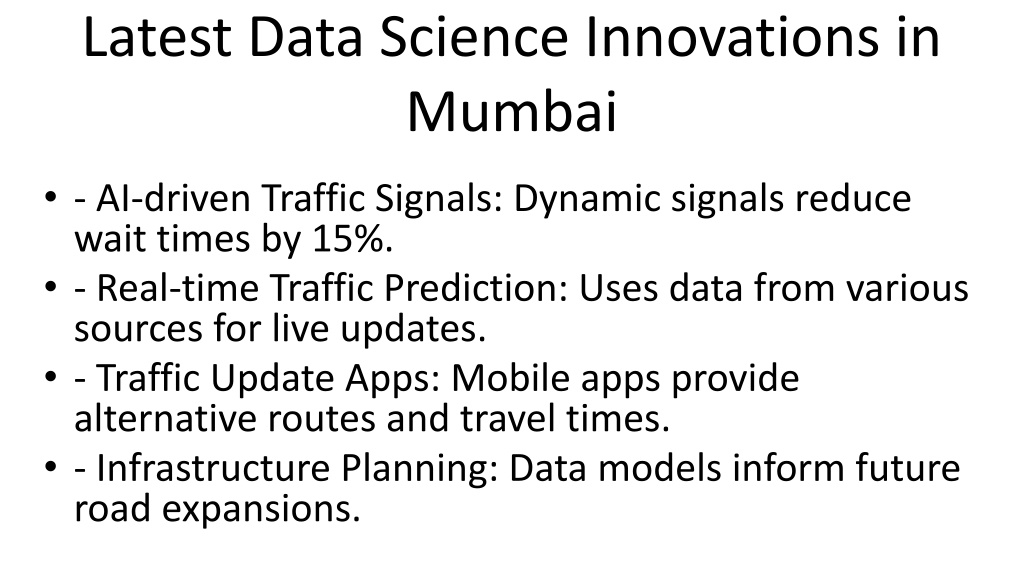 Latest Data Science Innovations in Mumbai

• - AI-driven Traffic Signals: Dynamic signals reduce wait times by 15%.
• - Real-time Traffic Prediction: Uses data from various sources for live updates.
• - Traffic Update Apps: Mobile apps provide alternative routes and travel times.
• - Infrastructure Planning: Data models inform future road expansions.